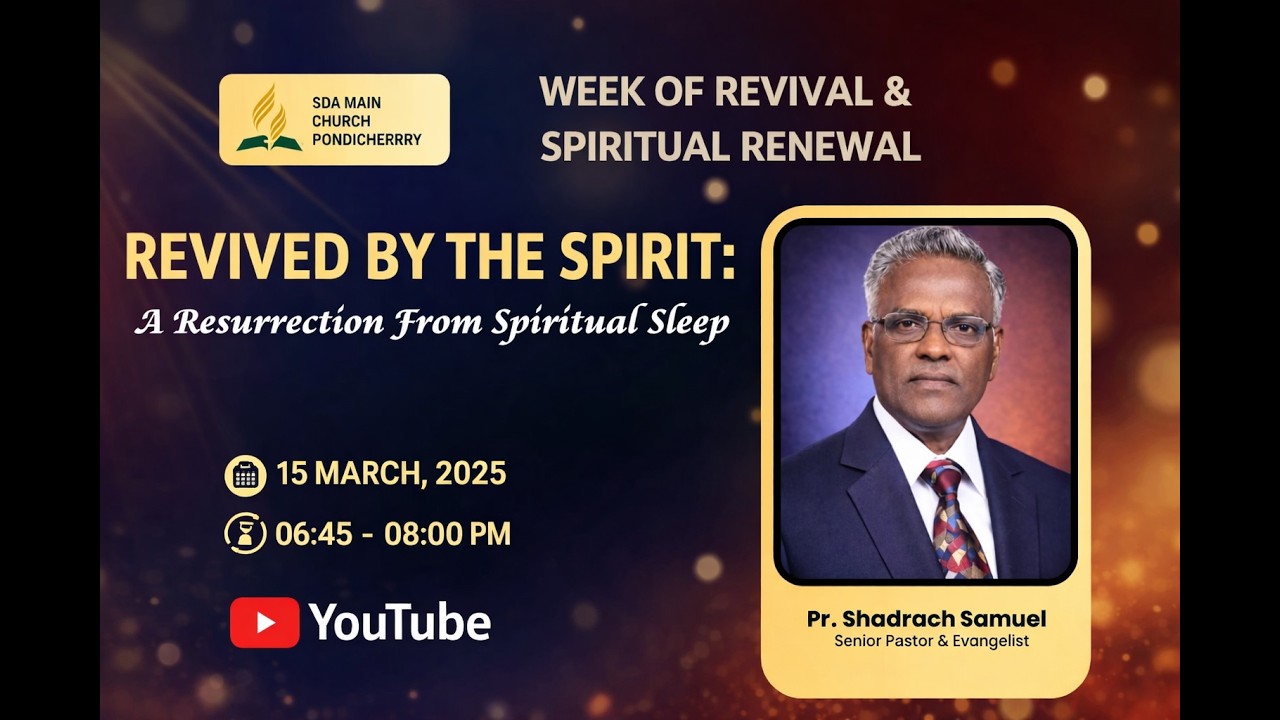 SDA MAIN CHURCH PONDICHERRRY

WEEK OF REVIVAL & SPIRITUAL RENEWAL

REVIVED BY THE SPIRIT:
A Resurrection From Spiritual Sleep

15 MARCH, 2025

06:45 - 08:00 PM

YouTube

Pr. Shadrach Samuel
Senior Pastor & Evangelist